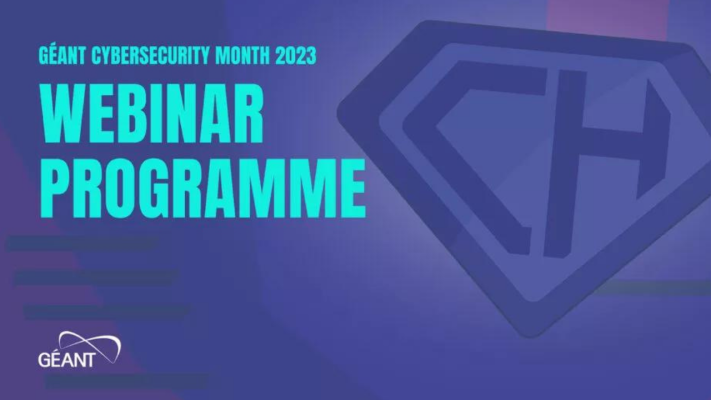 GÉANT CYBERSECURITY MONTH 2023

WEBINAR PROGRAMME

CH

GÉANT